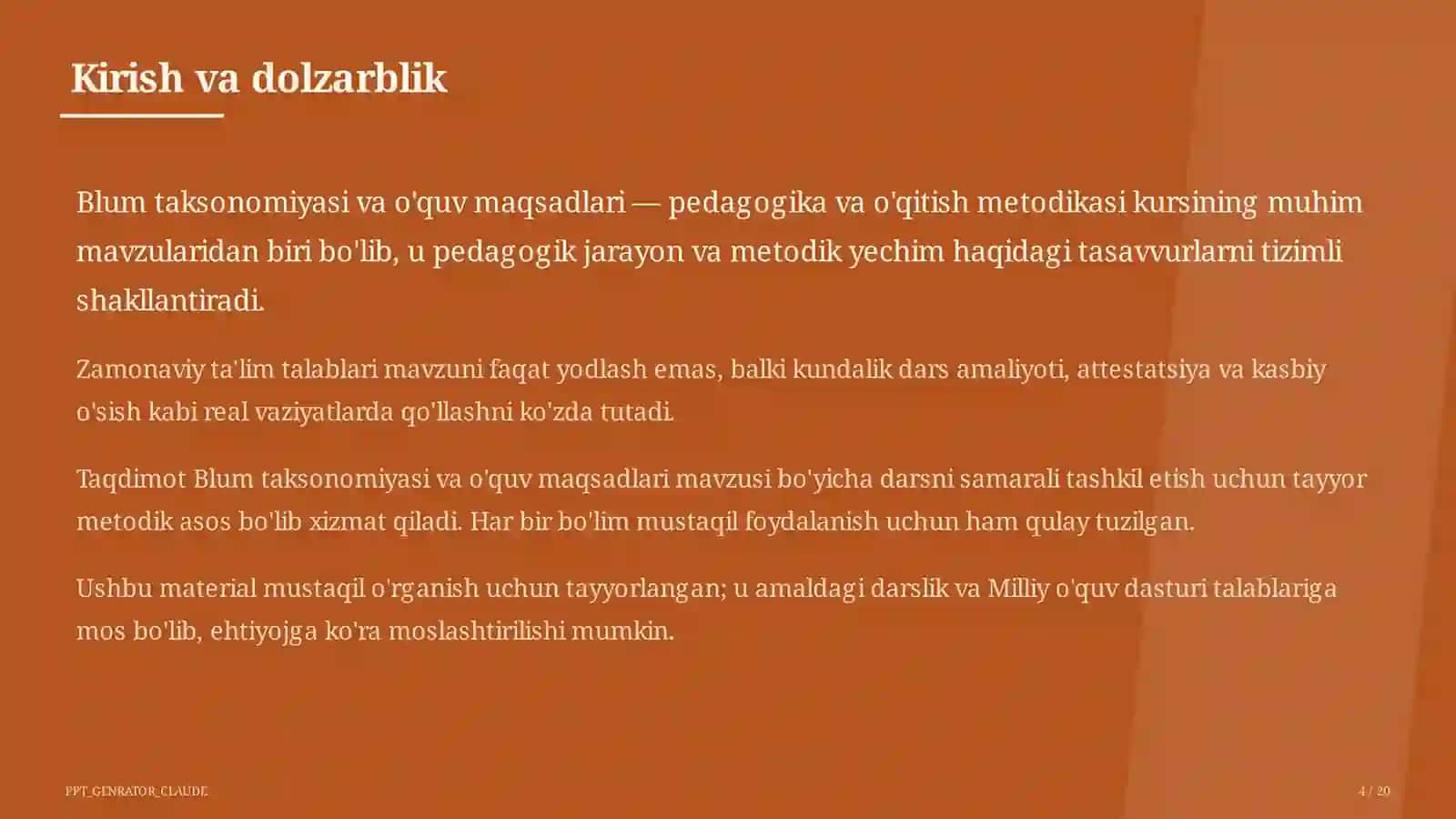 Kirish va dolzarblik

Blum taksonomiyasi va o'quv maqsadlari — pedagogika va o'qitish metodikasi kursining muhim mavzularidan biri bo'lib, u pedagogik jarayon va metodik yechim haqidagi tasavvurlarni tizimli shakllantiradi.

Zamonaviy ta'lim talablari mavzuni faqat yodlash emas, balki kundalik dars amaliyoti, attestatsiya va kasbiy o'sish kabi real vaziyatlarda qo'llashni ko'zda tutadi.

Taqdimot Blum taksonomiyasi va o'quv maqsadlari mavzusi bo'yicha darsni samarali tashkil etish uchun tayyor metodik asos bo'lib xizmat qiladi. Har bir bo'lim mustaqil foydalanish uchun ham qulay tuzilgan.

Ushbu material mustaqil o'rganish uchun tayyorlangan; u amaldagi darslik va Milliy o'quv dasturi talablariga mos bo'lib, ehtiyojga ko'ra moslashtirilishi mumkin.

PPT_GENRATOR_CLAUDE

4 / 20